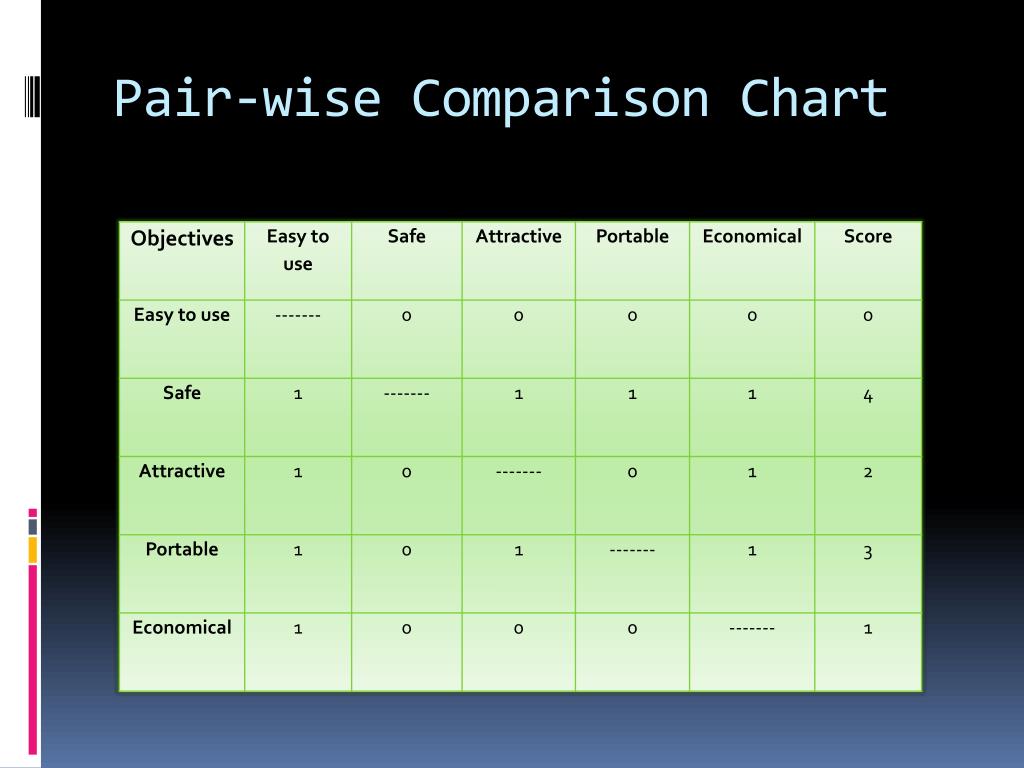 Pair-wise Comparison Chart

| Objectives | Easy to use | Safe | Attractive | Portable | Economical | Score |
|---|---|---|---|---|---|---|
| Easy to use | ------- | 0 | 0 | 0 | 0 | 0 |
| Safe | 1 | ------- | 1 | 1 | 1 | 4 |
| Attractive | 1 | 0 | ------- | 0 | 1 | 2 |
| Portable | 1 | 0 | 1 | ------- | 1 | 3 |
| Economical | 1 | 0 | 0 | 0 | ------- | 1 |